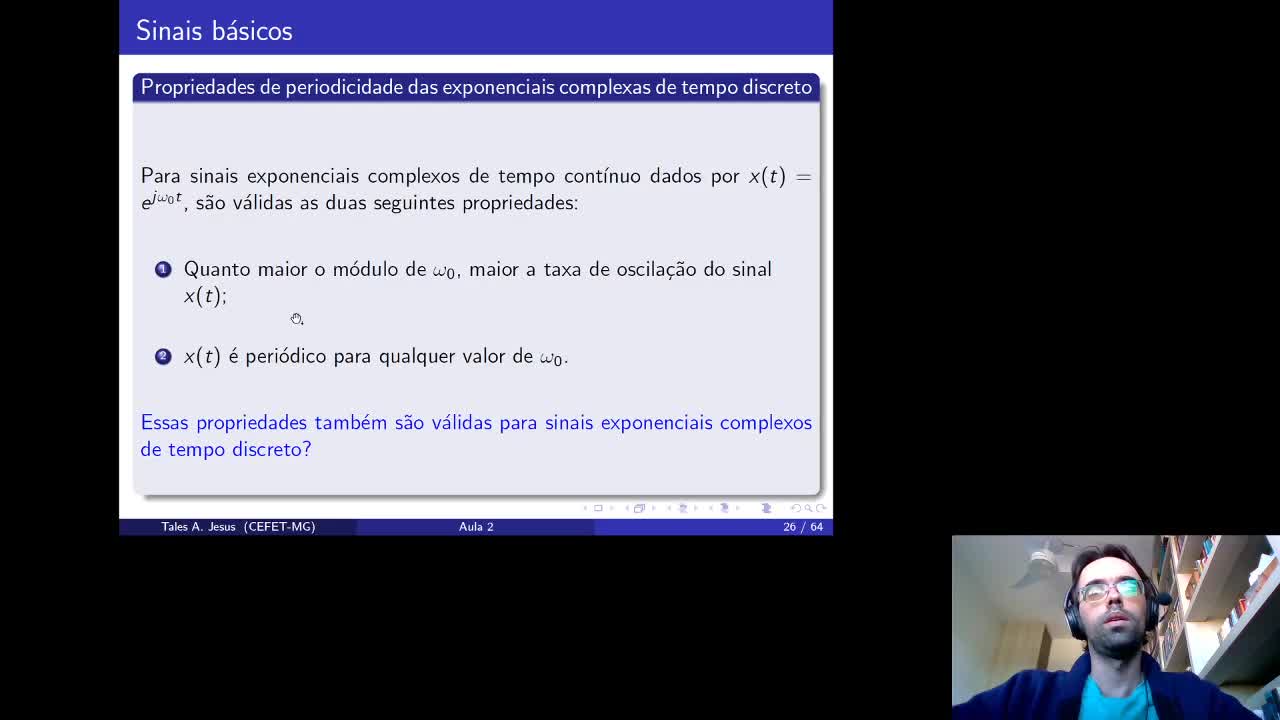 Sinais básicos

Propriedades de periodicidade das exponenciais complexas de tempo discreto

Para sinais exponenciais complexos de tempo contínuo dados por $x(t) = e^{j\omega_0 t}$, são válidas as duas seguintes propriedades:

1 Quanto maior o módulo de $\omega_0$, maior a taxa de oscilação do sinal $x(t)$;

2 $x(t)$ é periódico para qualquer valor de $\omega_0$.

Essas propriedades também são válidas para sinais exponenciais complexos de tempo discreto?

Tales A. Jesus (CEFET-MG) Aula 2 26 / 64